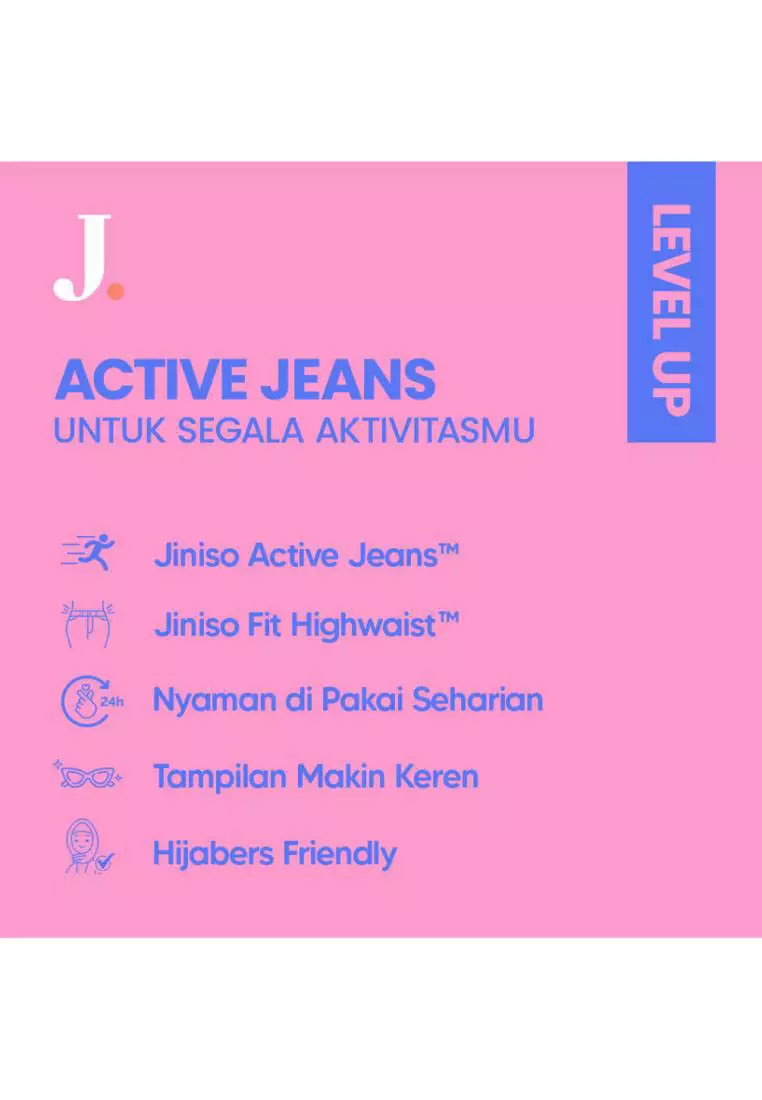 J.

LEVEL UP

ACTIVE JEANS
UNTUK SEGALA AKTIVITASMU

Jiniso Active Jeans™

Jiniso Fit Highwaist™

24h Nyaman di Pakai Seharian

Tampilan Makin Keren

Hijabers Friendly